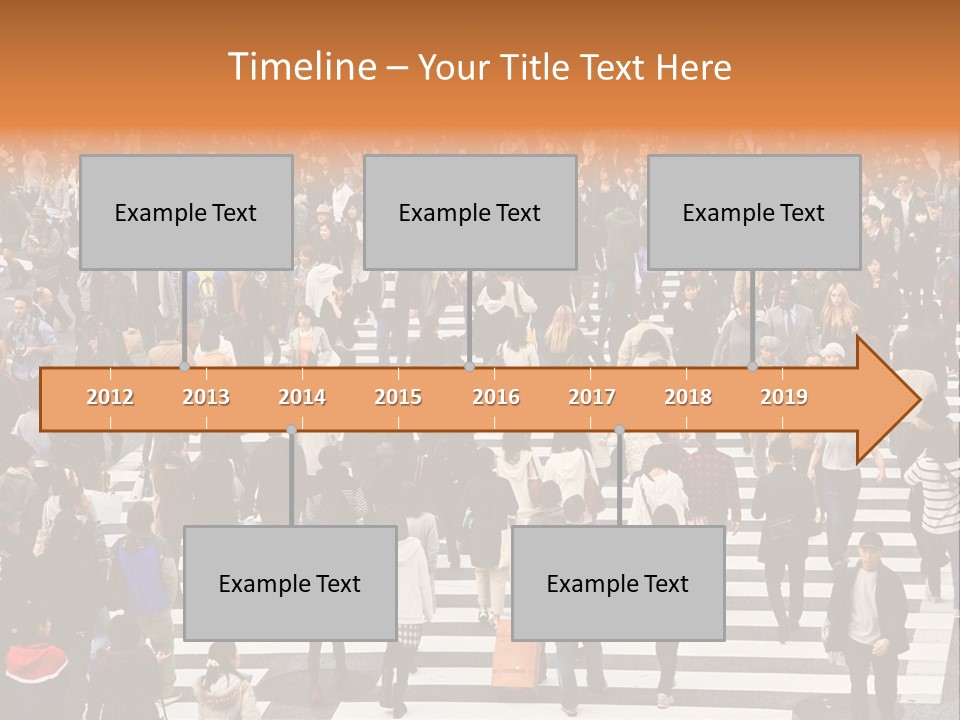 Timeline – Your Title Text Here

Example Text

Example Text

Example Text

2012 2013 2014 2015 2016 2017 2018 2019

Example Text

Example Text